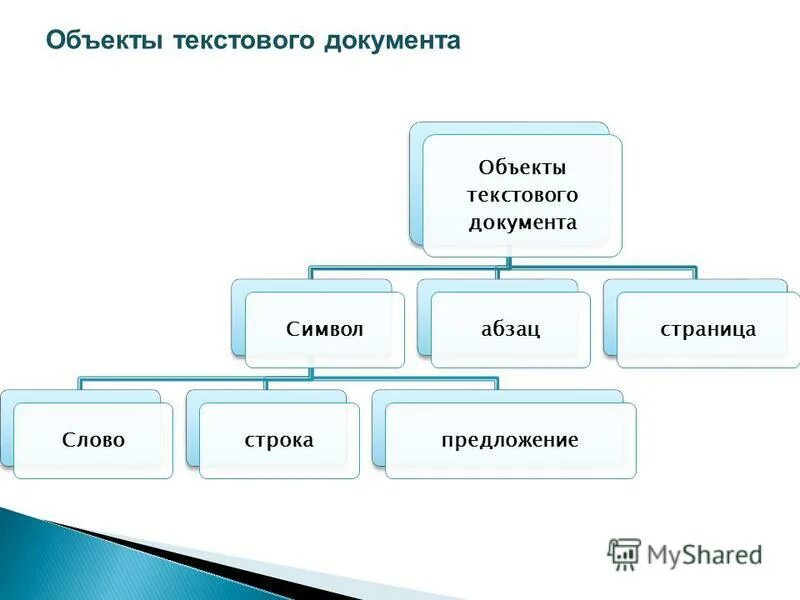 Объекты текстового документа

Объекты текстового документа

Символ

абзац

страница

Слово

строка

предложение

MyShared